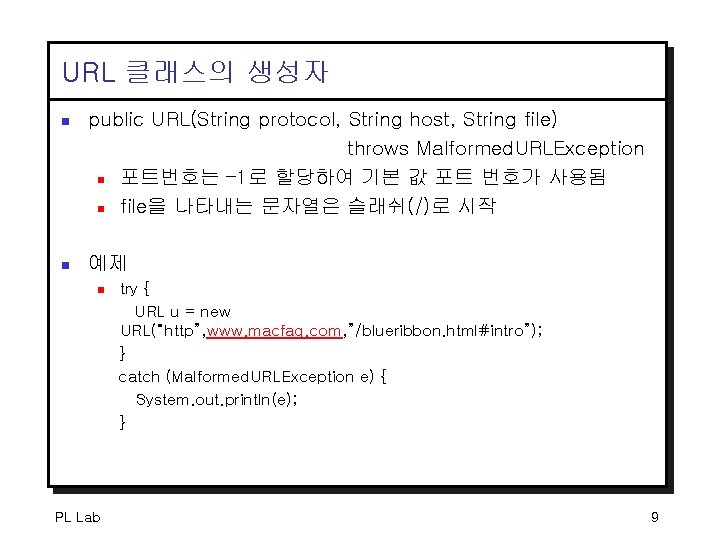 URL 클래스의 생성자

public URL(String protocol, String host, String file) throws MalformedURLException

포트번호는 -1로 할당하여 기본 값 포트 번호가 사용됨

file을 나타내는 문자열은 슬래쉬(/)로 시작

예제

try {
URL u = new URL("http",www.macfaq.com,"/blueribbon.html#intro");
}
catch (MalformedURLException e) {
System.out.println(e);
}

PL Lab

9